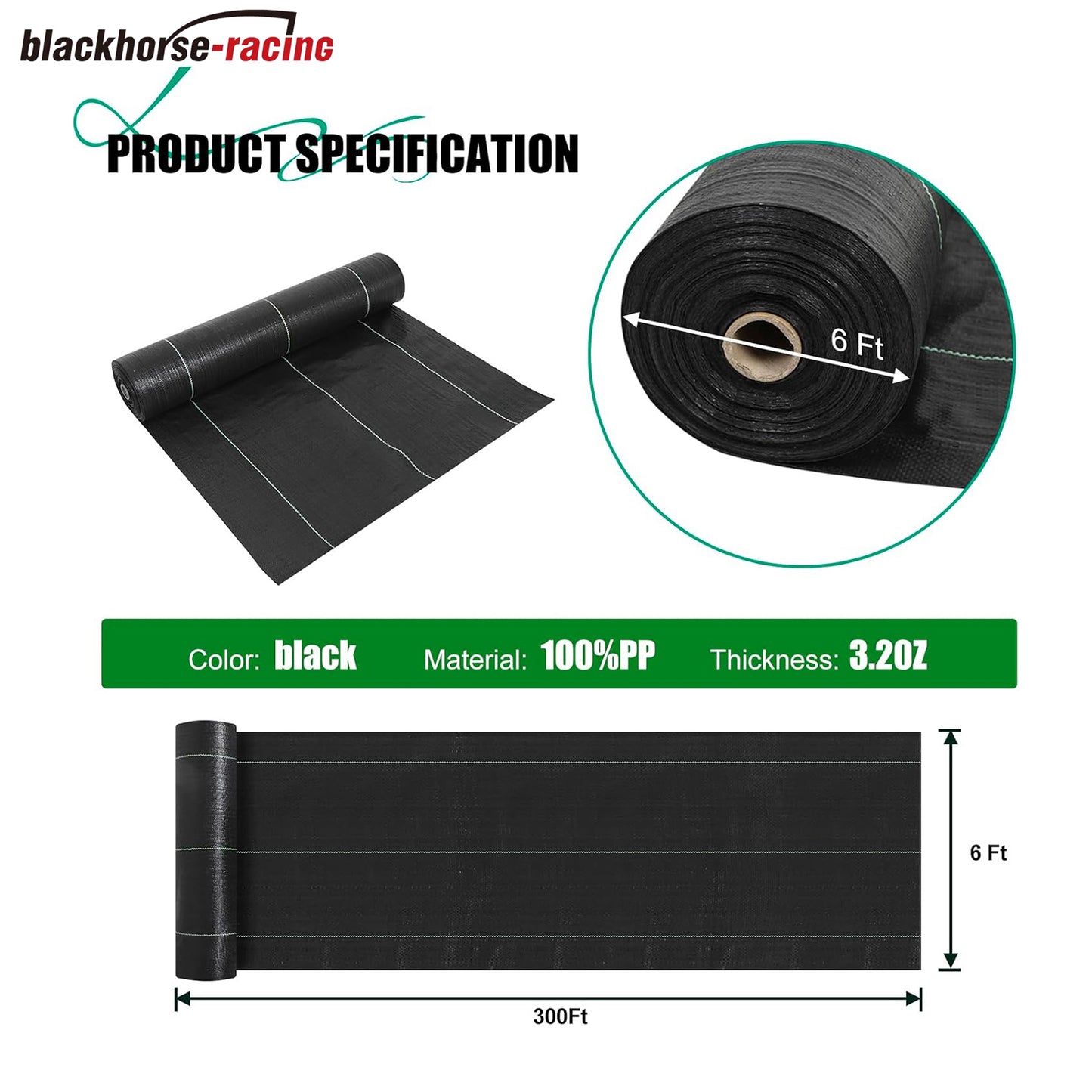 blackhorse-racing

PRODUCT SPECIFICATION

6 Ft

Color: black Material: 100%PP Thickness: 3.2OZ

6 Ft

300Ft